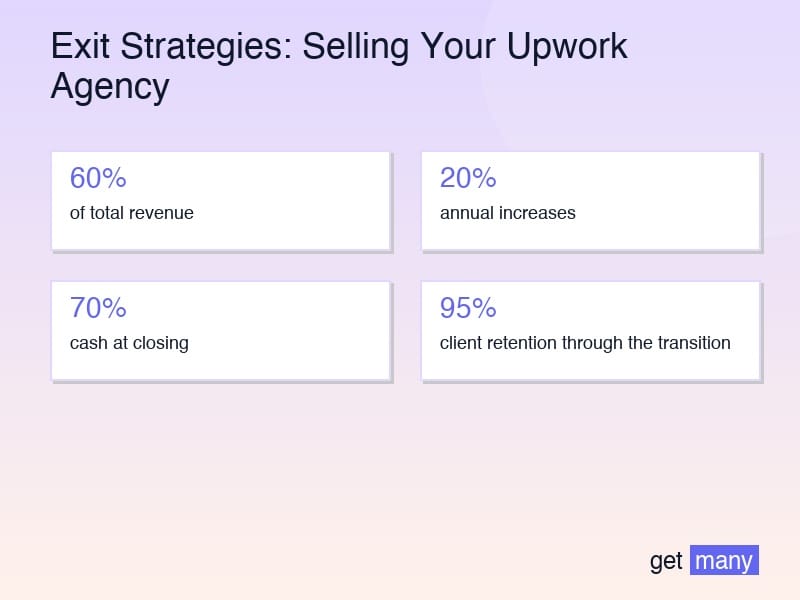 Exit Strategies: Selling Your Upwork Agency

60%
of total revenue

20%
annual increases

70%
cash at closing

95%
client retention through the transition

get many